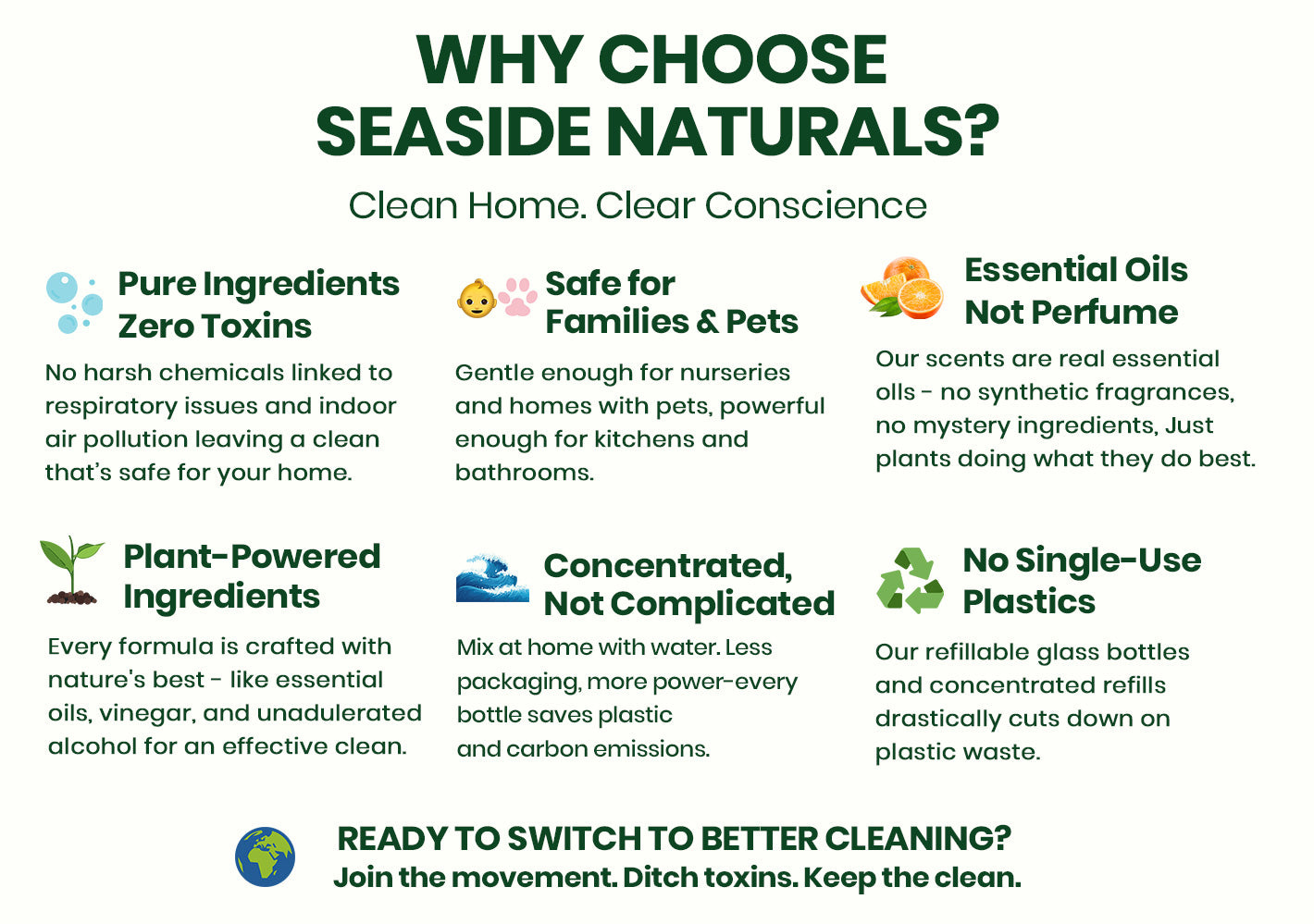 WHY CHOOSE SEASIDE NATURALS?

Clean Home. Clear Conscience

Pure Ingredients Zero Toxins

No harsh chemicals linked to respiratory issues and indoor air pollution leaving a clean that's safe for your home.

Safe for Families & Pets

Gentle enough for nurseries and homes with pets, powerful enough for kitchens and bathrooms.

Essential Oils Not Perfume

Our scents are real essential oils - no synthetic fragrances, no mystery ingredients, Just plants doing what they do best.

Plant-Powered Ingredients

Every formula is crafted with nature's best - like essential oils, vinegar, and unadulerated alcohol for an effective clean.

Concentrated, Not Complicated

Mix at home with water. Less packaging, more power-every bottle saves plastic and carbon emissions.

No Single-Use Plastics

Our refillable glass bottles and concentrated refills drastically cuts down on plastic waste.

READY TO SWITCH TO BETTER CLEANING?
Join the movement. Ditch toxins. Keep the clean.